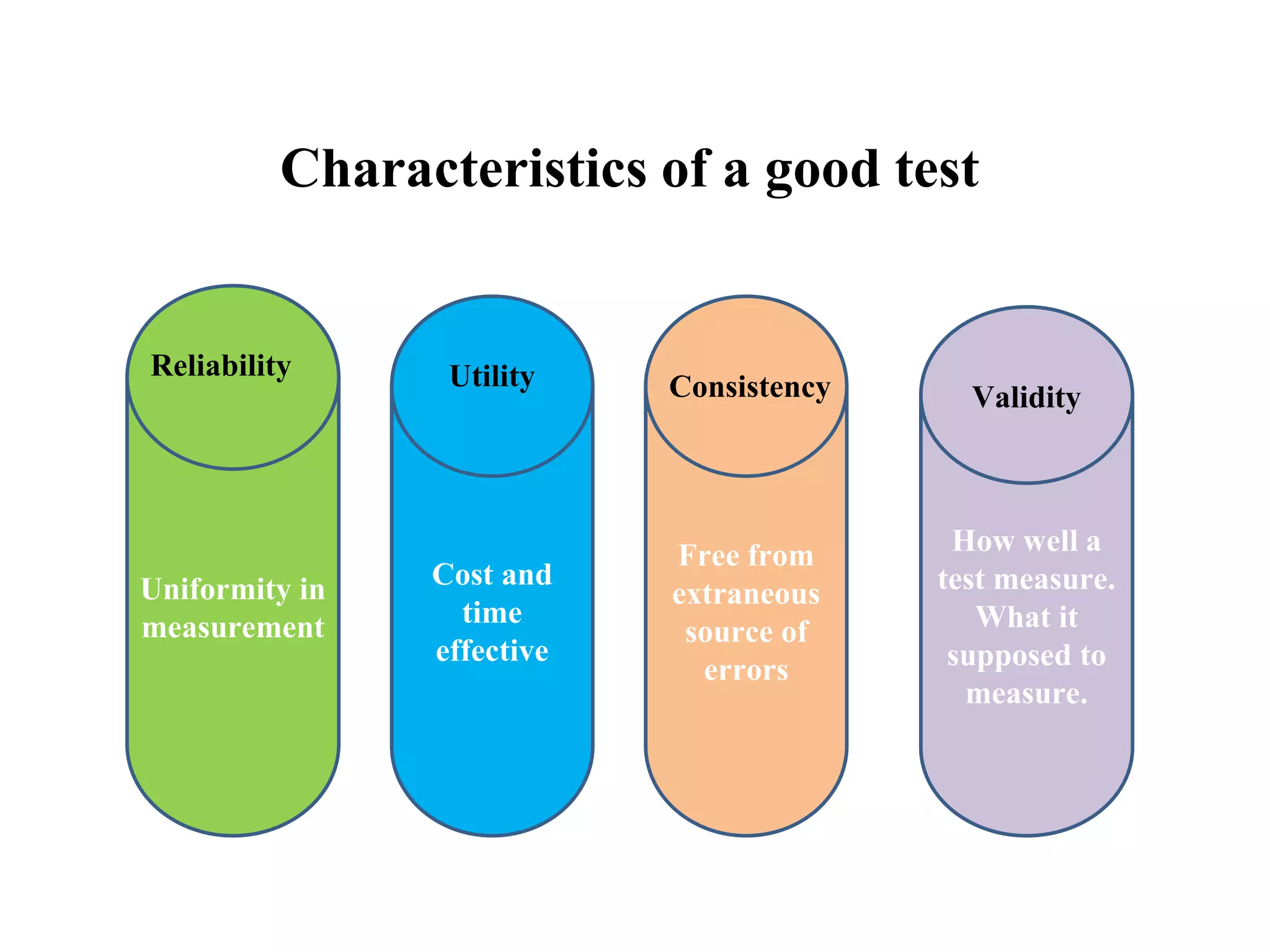 Characteristics of a good test

Reliability

Uniformity in measurement

Utility

Cost and time effective

Consistency

Free from extraneous source of errors

Validity

How well a test measure. What it supposed to measure.